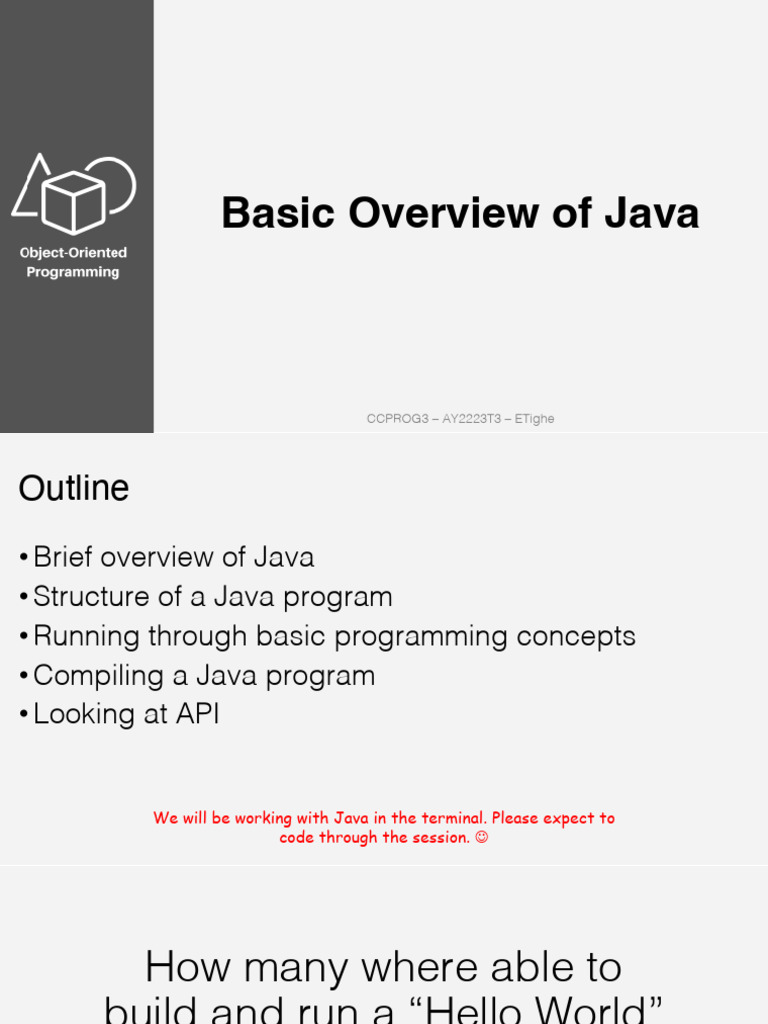 Object-Oriented Programming

Basic Overview of Java

CCPROG3 – AY2223T3 – ETighe

Outline

• Brief overview of Java
• Structure of a Java program
• Running through basic programming concepts
• Compiling a Java program
• Looking at API

We will be working with Java in the terminal. Please expect to code through the session. ☺

How many where able to build and run a "Hello World"